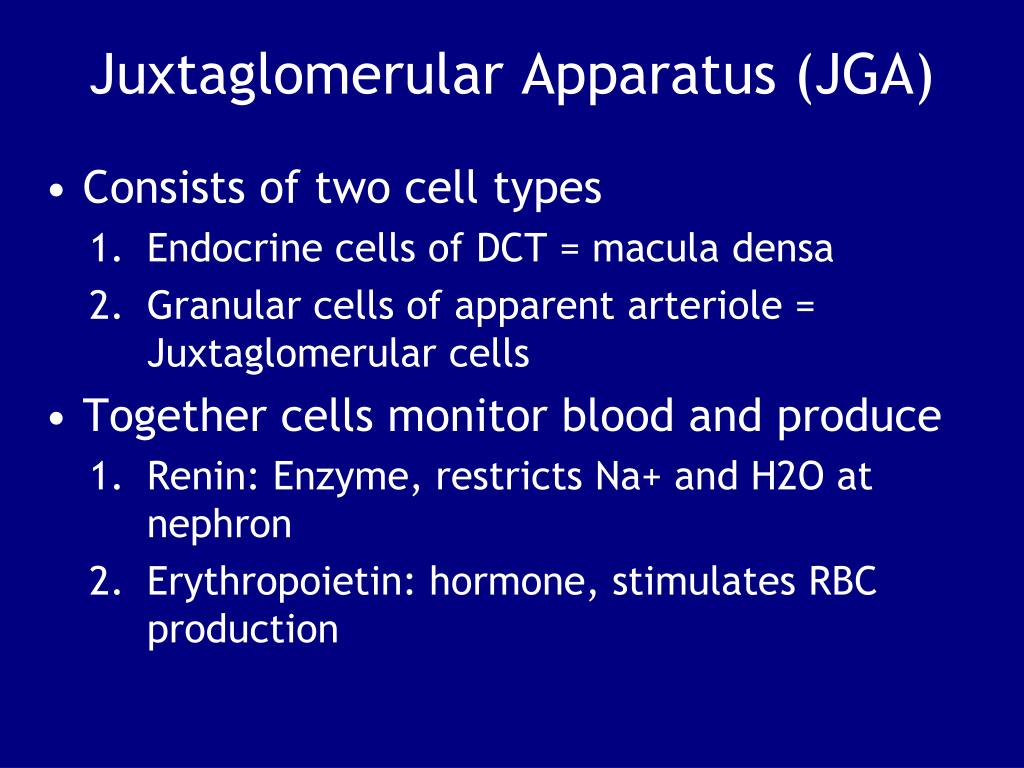 Juxtaglomerular Apparatus (JGA)

• Consists of two cell types
1. Endocrine cells of DCT = macula densa
2. Granular cells of apparent arteriole = Juxtaglomerular cells

• Together cells monitor blood and produce
1. Renin: Enzyme, restricts Na+ and H2O at nephron
2. Erythropoietin: hormone, stimulates RBC production